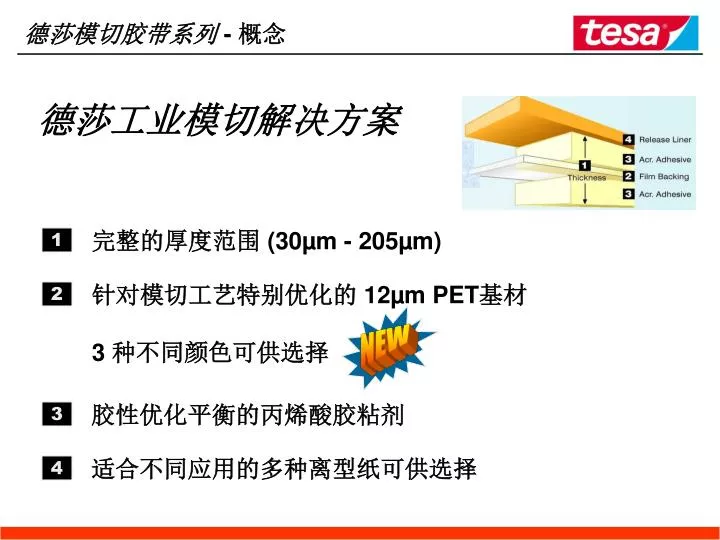 德莎模切胶带系列 - 概念

tesa

德莎工业模切解决方案

4 Release Liner
3 Acr. Adhesive
1 Thickness
2 Film Backing
3 Acr. Adhesive

1 完整的厚度范围 (30µm - 205µm)

2 针对模切工艺特别优化的 12µm PET基材

3 种不同颜色可供选择

NEW

3 胶性优化平衡的丙烯酸胶粘剂

4 适合不同应用的多种离型纸可供选择